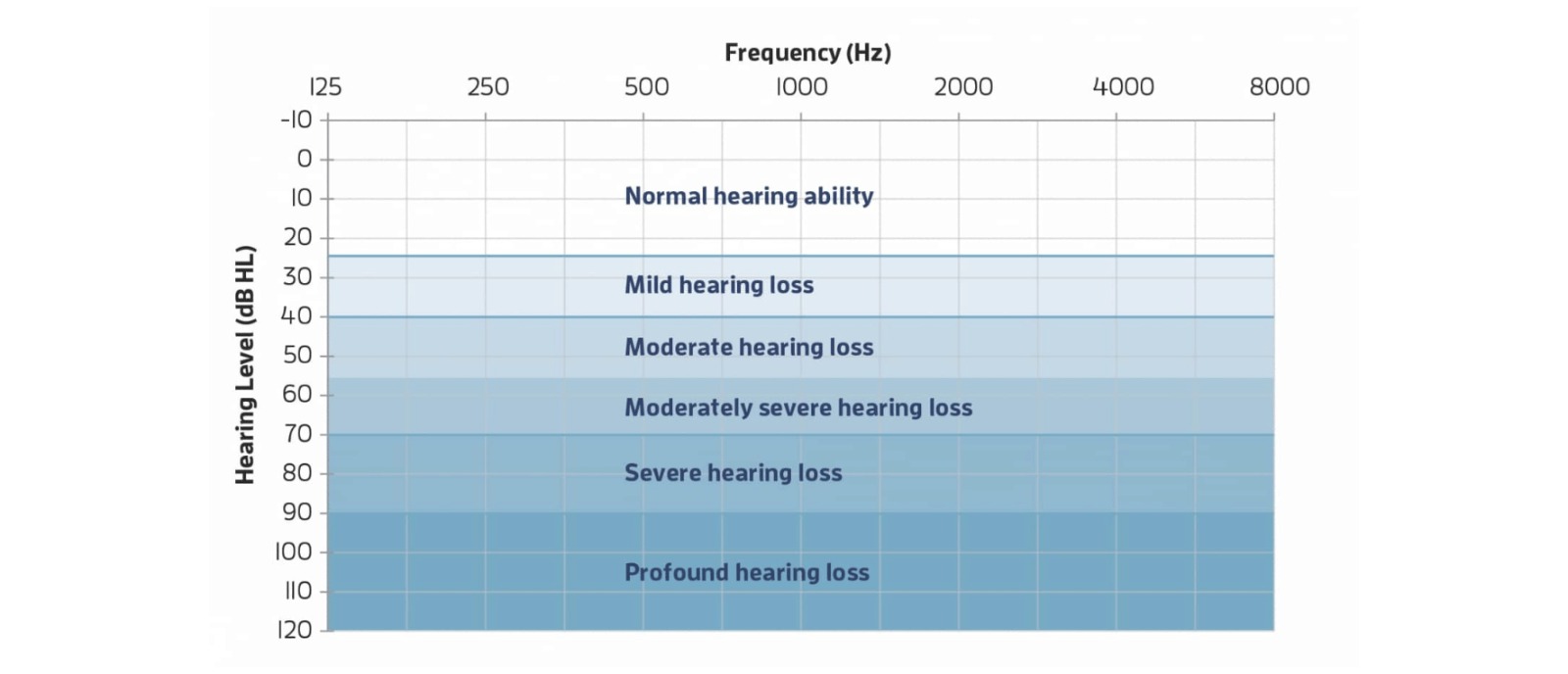 Frequency (Hz)

125 250 500 1000 2000 4000 8000

Hearing Level (dB HL)

-10
0
10
20
30
40
50
60
70
80
90
100
110
120

Normal hearing ability

Mild hearing loss

Moderate hearing loss

Moderately severe hearing loss

Severe hearing loss

Profound hearing loss